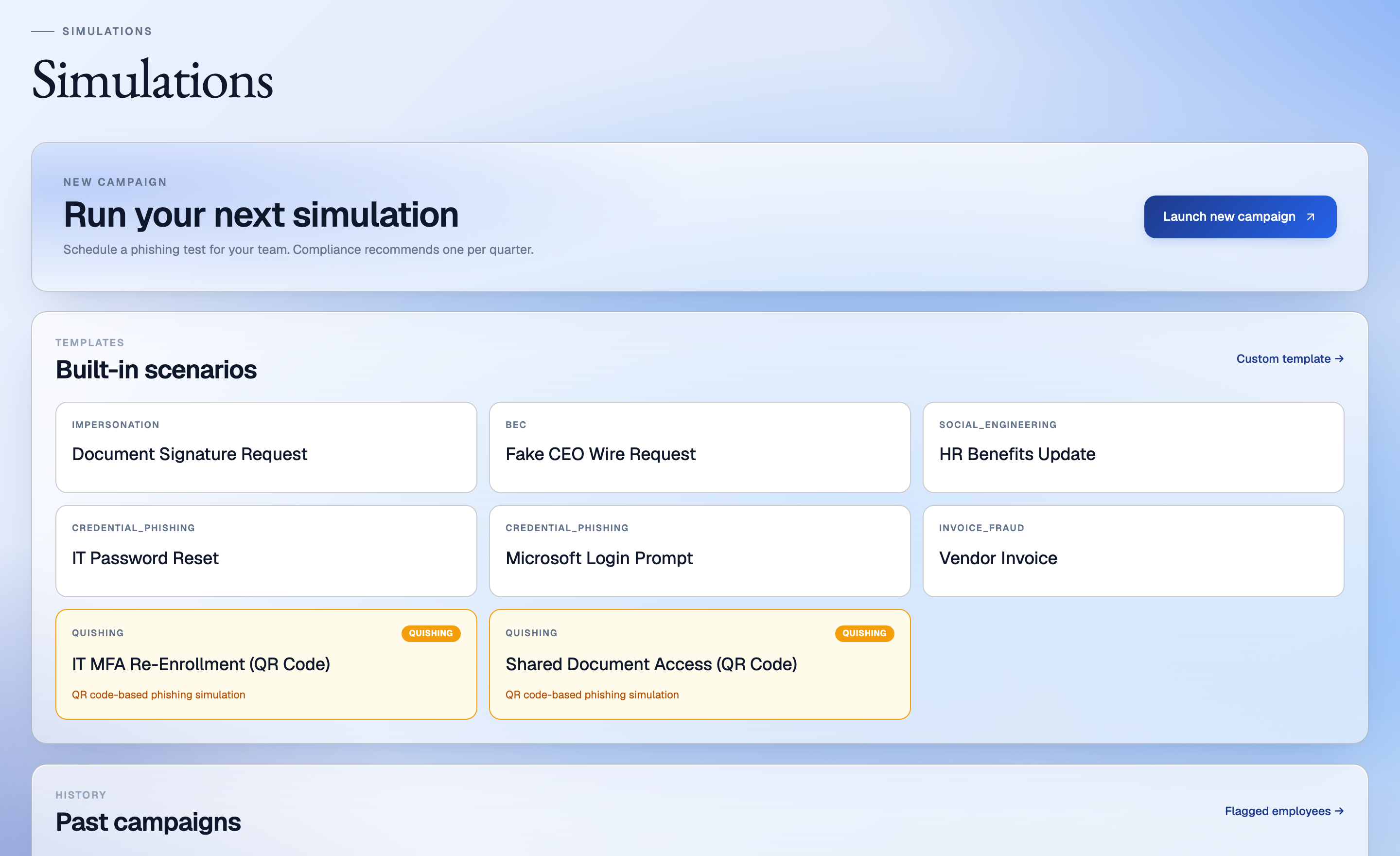 SIMULATIONS

Simulations

NEW CAMPAIGN

Run your next simulation

Schedule a phishing test for your team. Compliance recommends one per quarter.

Launch new campaign ↗

TEMPLATES

Built-in scenarios

Custom template →

IMPERSONATION

Document Signature Request

BEC

Fake CEO Wire Request

SOCIAL_ENGINEERING

HR Benefits Update

CREDENTIAL_PHISHING

IT Password Reset

CREDENTIAL_PHISHING

Microsoft Login Prompt

INVOICE_FRAUD

Vendor Invoice

QUISHING

QUISHING

IT MFA Re-Enrollment (QR Code)

QR code-based phishing simulation

QUISHING

QUISHING

Shared Document Access (QR Code)

QR code-based phishing simulation

HISTORY

Past campaigns

Flagged employees →